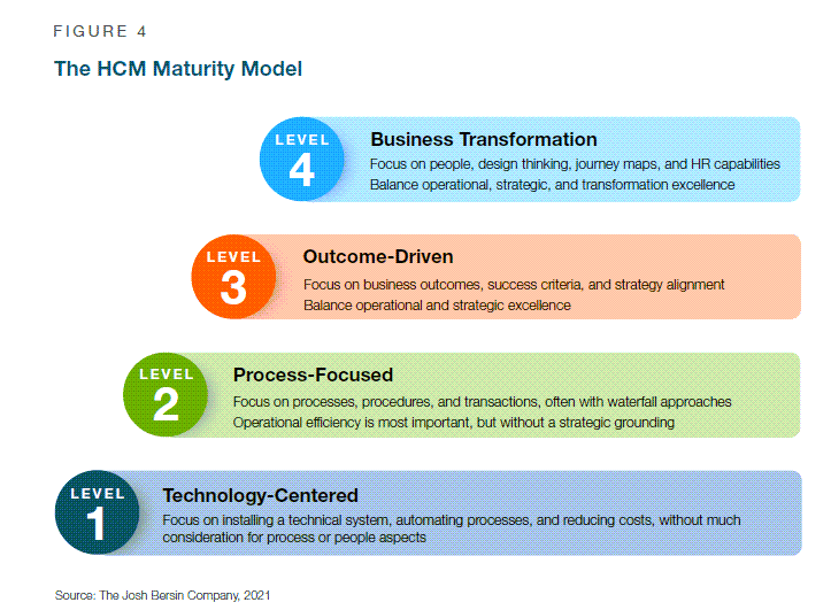 FIGURE 4

The HCM Maturity Model

LEVEL 4

Business Transformation

Focus on people, design thinking, journey maps, and HR capabilities
Balance operational, strategic, and transformation excellence

LEVEL 3

Outcome-Driven

Focus on business outcomes, success criteria, and strategy alignment
Balance operational and strategic excellence

LEVEL 2

Process-Focused

Focus on processes, procedures, and transactions, often with waterfall approaches
Operational efficiency is most important, but without a strategic grounding

LEVEL 1

Technology-Centered

Focus on installing a technical system, automating processes, and reducing costs, without much consideration for process or people aspects

Source: The Josh Bersin Company, 2021